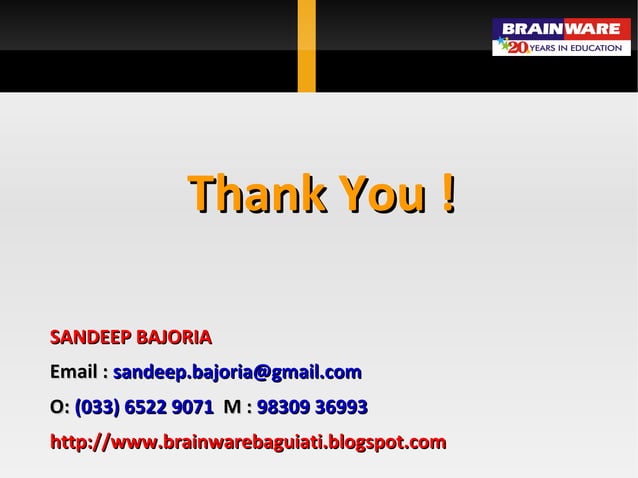 BRAINWARE
20 YEARS IN EDUCATION

Thank You !

SANDEEP BAJORIA

Email : sandeep.bajoria@gmail.com

O: (033) 6522 9071 M : 98309 36993

http://www.brainwarebaguiati.blogspot.com